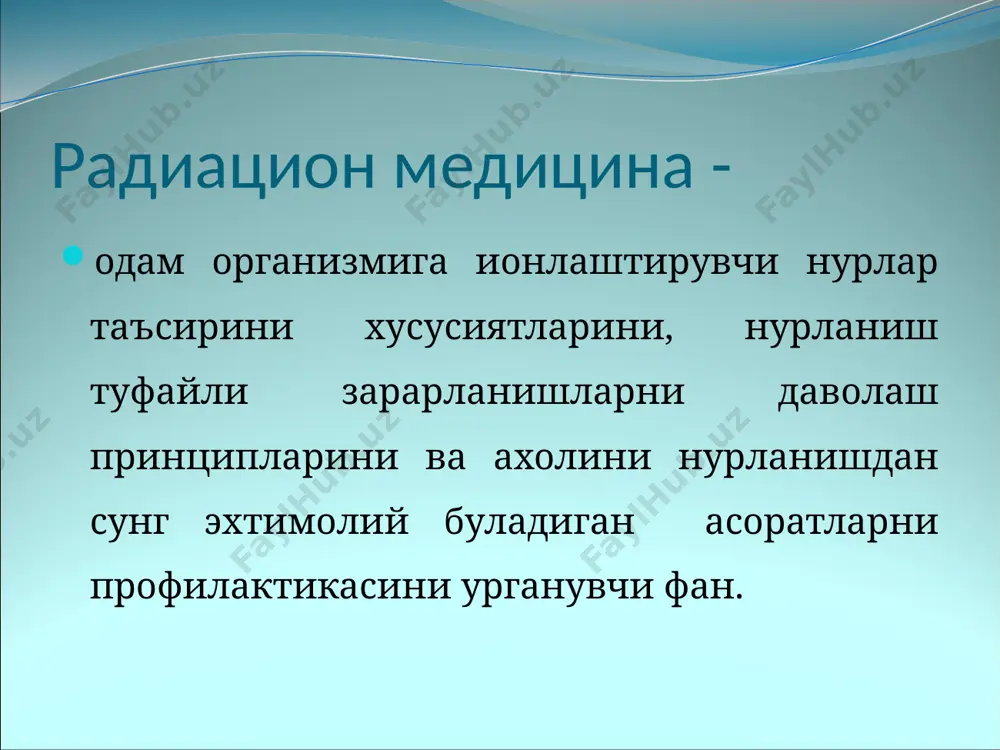 Радиацион медицина -

одам организмига ионлаштирувчи нурлар таъсирини хусусиятларини, нурланиш туфайли зарарланишларни даволаш принципларини ва ахолини нурланишдан сунг эхтимолий буладиган асоратларни профилактикасини урганувчи фан.

FaylHub.uz FaylHub.uz FaylHub.uz FaylHub.uz FaylHub.uz FaylHub.uz